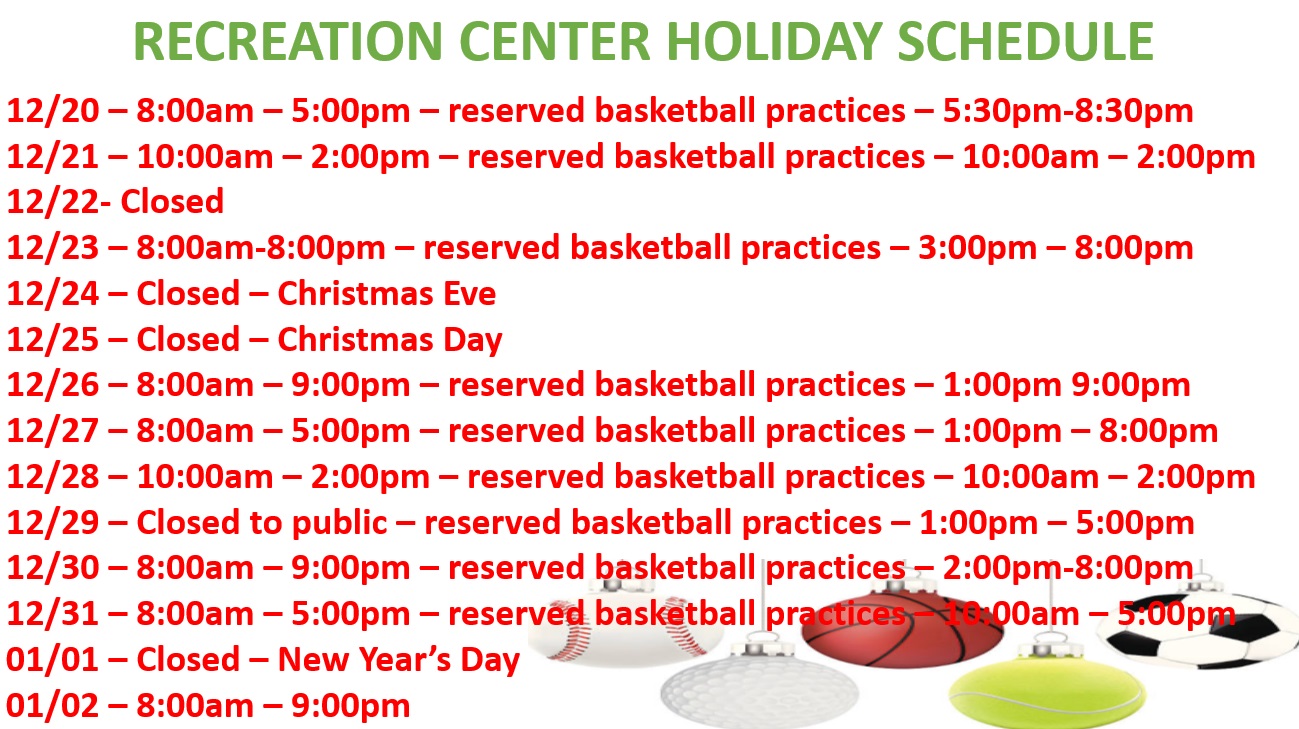 RECREATION CENTER HOLIDAY SCHEDULE

12/20 – 8:00am – 5:00pm – reserved basketball practices – 5:30pm-8:30pm
12/21 – 10:00am – 2:00pm – reserved basketball practices – 10:00am – 2:00pm
12/22- Closed
12/23 – 8:00am-8:00pm – reserved basketball practices – 3:00pm – 8:00pm
12/24 – Closed – Christmas Eve
12/25 – Closed – Christmas Day
12/26 – 8:00am – 9:00pm – reserved basketball practices – 1:00pm 9:00pm
12/27 – 8:00am – 5:00pm – reserved basketball practices – 1:00pm – 8:00pm
12/28 – 10:00am – 2:00pm – reserved basketball practices – 10:00am – 2:00pm
12/29 – Closed to public – reserved basketball practices – 1:00pm – 5:00pm
12/30 – 8:00am – 9:00pm – reserved basketball practices – 2:00pm-8:00pm
12/31 – 8:00am – 5:00pm – reserved basketball practices – 10:00am – 5:00pm
01/01 – Closed – New Year's Day
01/02 – 8:00am – 9:00pm